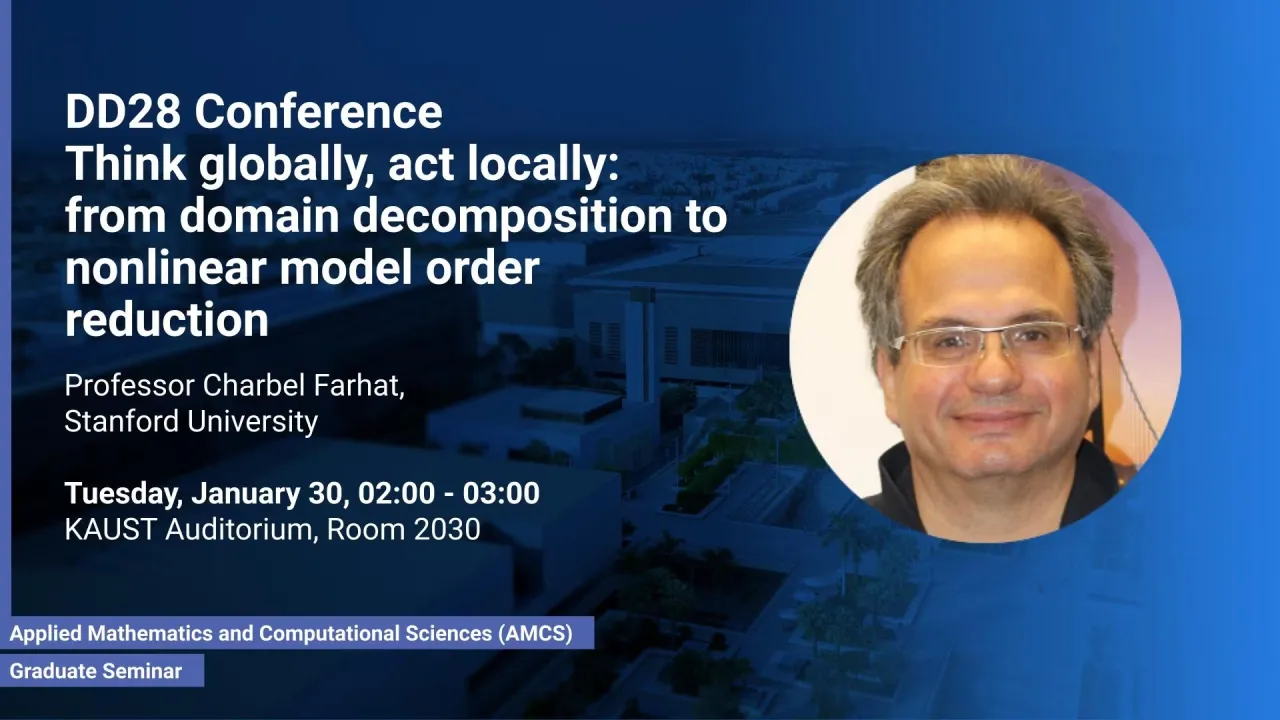 DD28 Conference
Think globally, act locally: from domain decomposition to nonlinear model order reduction

Professor Charbel Farhat, Stanford University

Tuesday, January 30, 02:00 - 03:00
KAUST Auditorium, Room 2030

Applied Mathematics and Computational Sciences (AMCS)
Graduate Seminar